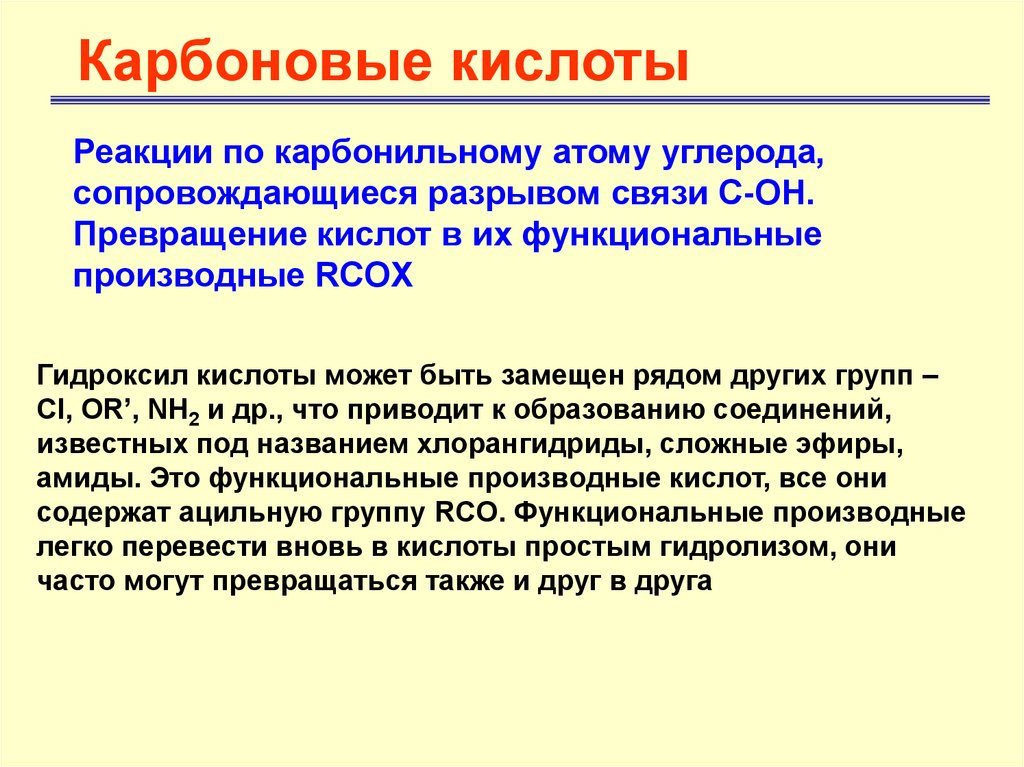 Карбоновые кислоты

Реакции по карбонильному атому углерода, сопровождающиеся разрывом связи С-ОН. Превращение кислот в их функциональные производные RCOX

Гидроксил кислоты может быть замещен рядом других групп – Cl, OR’, $NH_2$ и др., что приводит к образованию соединений, известных под названием хлорангидриды, сложные эфиры, амиды. Это функциональные производные кислот, все они содержат ацильную группу RCO. Функциональные производные легко перевести вновь в кислоты простым гидролизом, они часто могут превращаться также и друг в друга